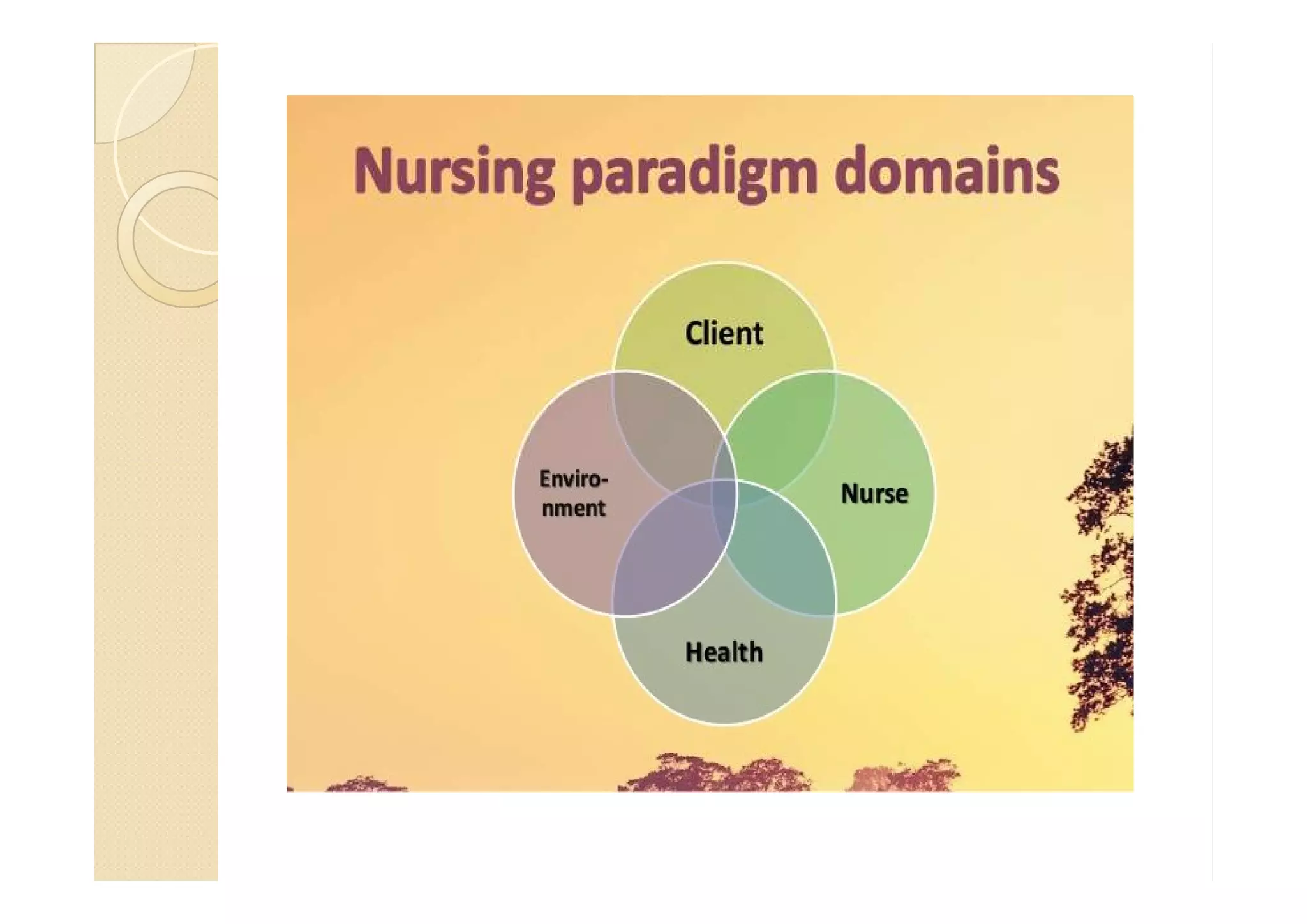 Nursing paradigm domains

Client

Environment

Nurse

Health